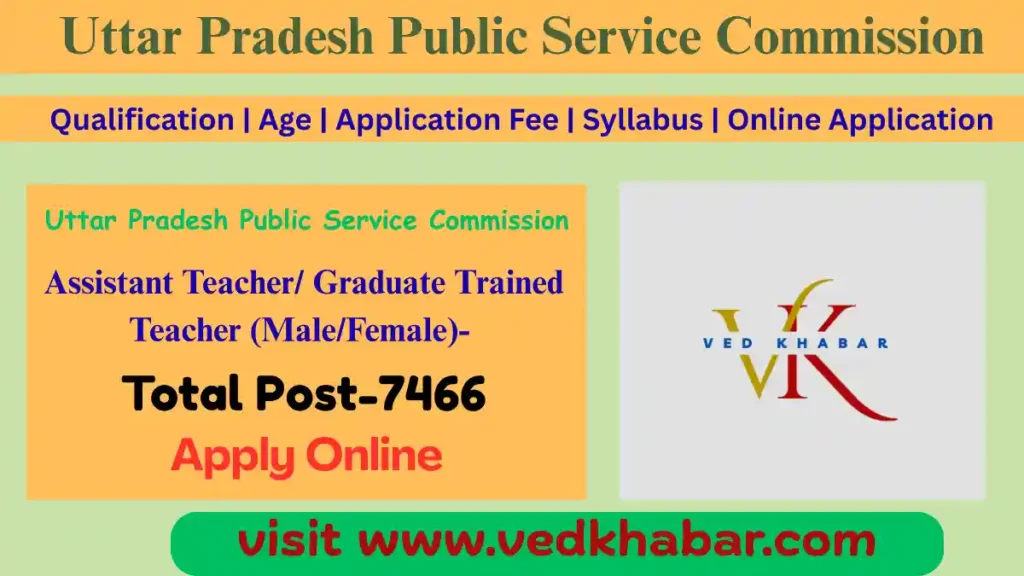 Uttar Pradesh Public Service Commission

Qualification | Age | Application Fee | Syllabus | Online Application

Uttar Pradesh Public Service Commission

Assistant Teacher/ Graduate Trained Teacher (Male/Female)-

Total Post-7466

Apply Online

VK
VED KHABAR

visit www.vedkhabar.com